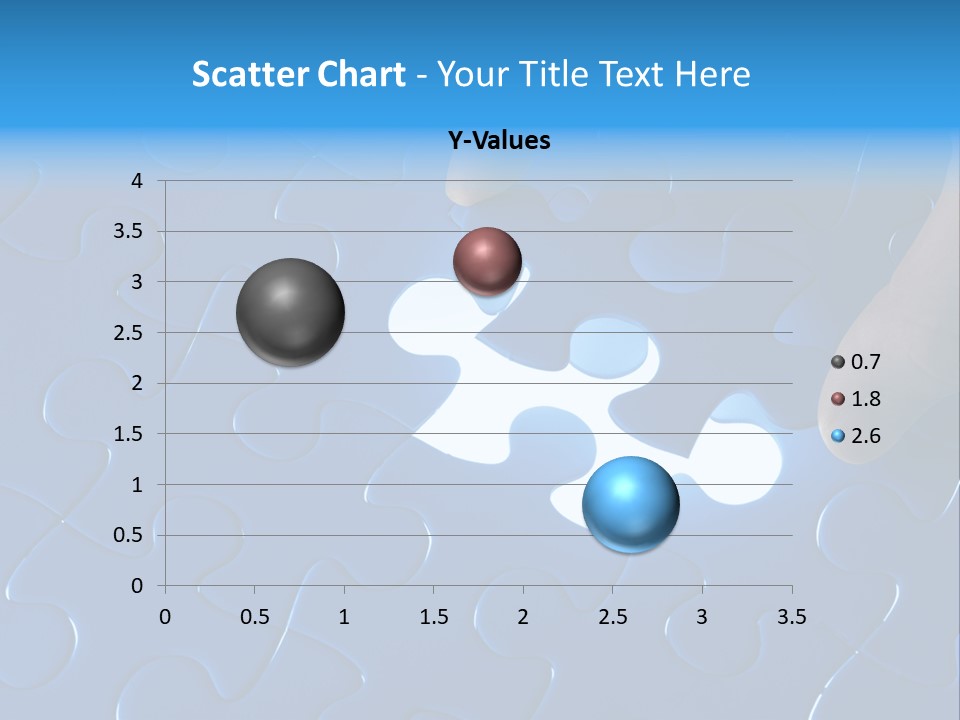 Scatter Chart - Your Title Text Here

Y-Values

4
3.5
3
2.5
2
1.5
1
0.5
0

0 0.5 1 1.5 2 2.5 3 3.5

0.7
1.8
2.6